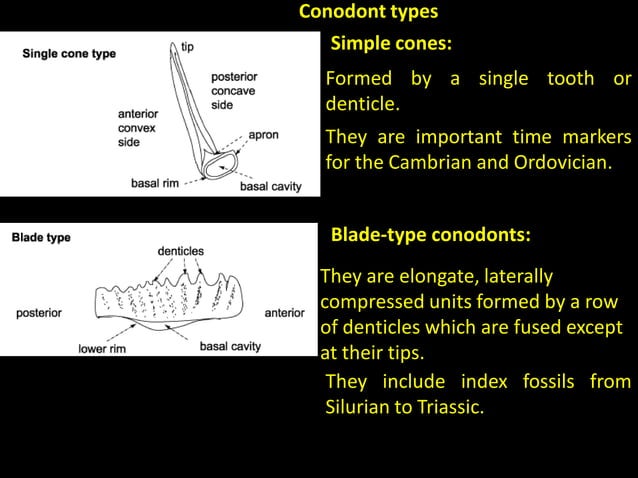 Conodont types

Single cone type

tip

posterior concave side

anterior convex side

apron

basal rim

basal cavity

Simple cones:

Formed by a single tooth or denticle.

They are important time markers for the Cambrian and Ordovician.

Blade type

denticles

posterior

anterior

lower rim

basal cavity

Blade-type conodonts:

They are elongate, laterally compressed units formed by a row of denticles which are fused except at their tips.

They include index fossils from Silurian to Triassic.